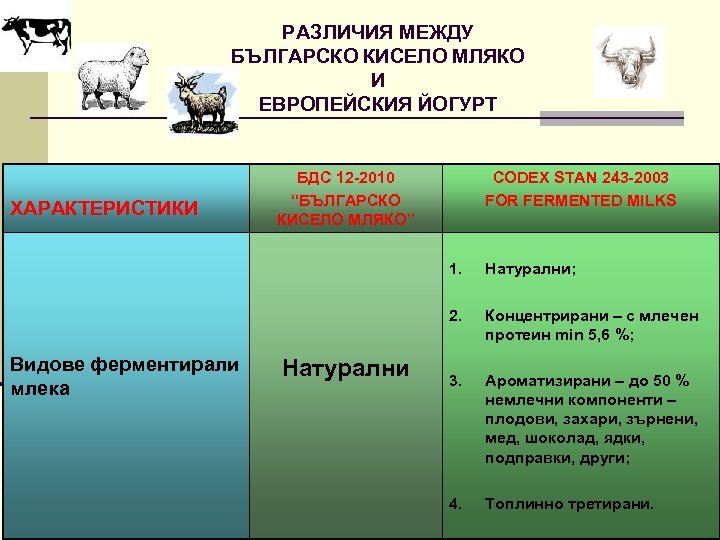 РАЗЛИЧИЯ МЕЖДУ
БЪЛГАРСКО КИСЕЛО МЛЯКО
И
ЕВРОПЕЙСКИЯ ЙОГУРТ

| ХАРАКТЕРИСТИКИ | БДС 12-2010 "БЪЛГАРСКО КИСЕЛО МЛЯКО" | CODEX STAN 243-2003 FOR FERMENTED MILKS |
|---|---|---|
| Видове ферментирали млека | Натурални | 1. Натурални; 2. Концентрирани – с млечен протеин min 5,6 %; 3. Ароматизирани – до 50 % немлечни компоненти – плодови, захари, зърнени, мед, шоколад, ядки, подправки, други; 4. Топлинно третирани. |